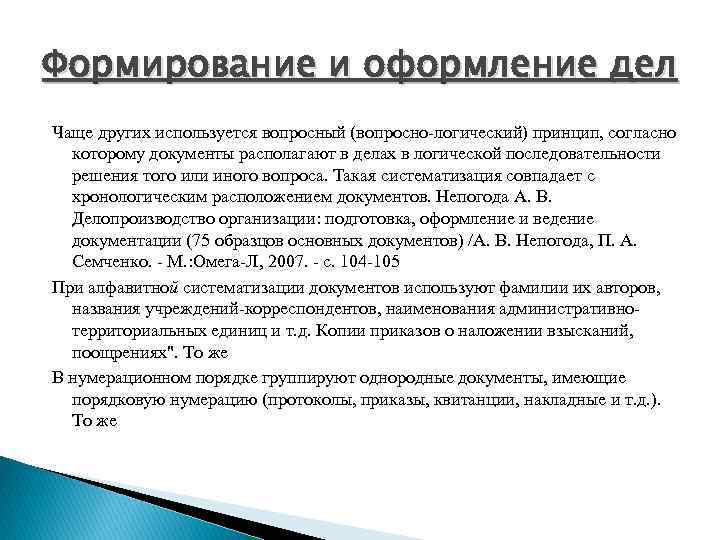 Формирование и оформление дел

Чаще других используется вопросный (вопросно-логический) принцип, согласно которому документы располагают в делах в логической последовательности решения того или иного вопроса. Такая систематизация совпадает с хронологическим расположением документов. Непогода А. В. Делопроизводство организации: подготовка, оформление и ведение документации (75 образцов основных документов) /А. В. Непогода, П. А. Семченко. - М.:Омега-Л, 2007. - с. 104-105

При алфавитной систематизации документов используют фамилии их авторов, названия учреждений-корреспондентов, наименования административно-территориальных единиц и т.д. Копии приказов о наложении взысканий, поощрениях". То же

В нумерационном порядке группируют однородные документы, имеющие порядковую нумерацию (протоколы, приказы, квитанции, накладные и т.д.). То же